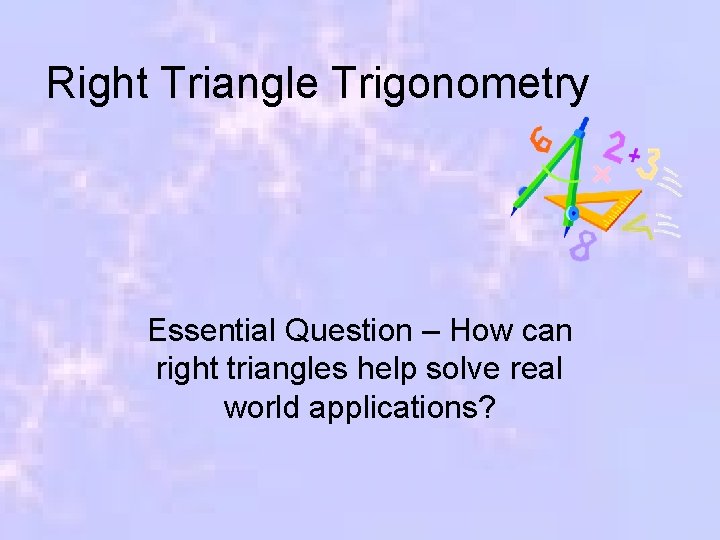 Right Triangle Trigonometry

Essential Question – How can right triangles help solve real world applications?